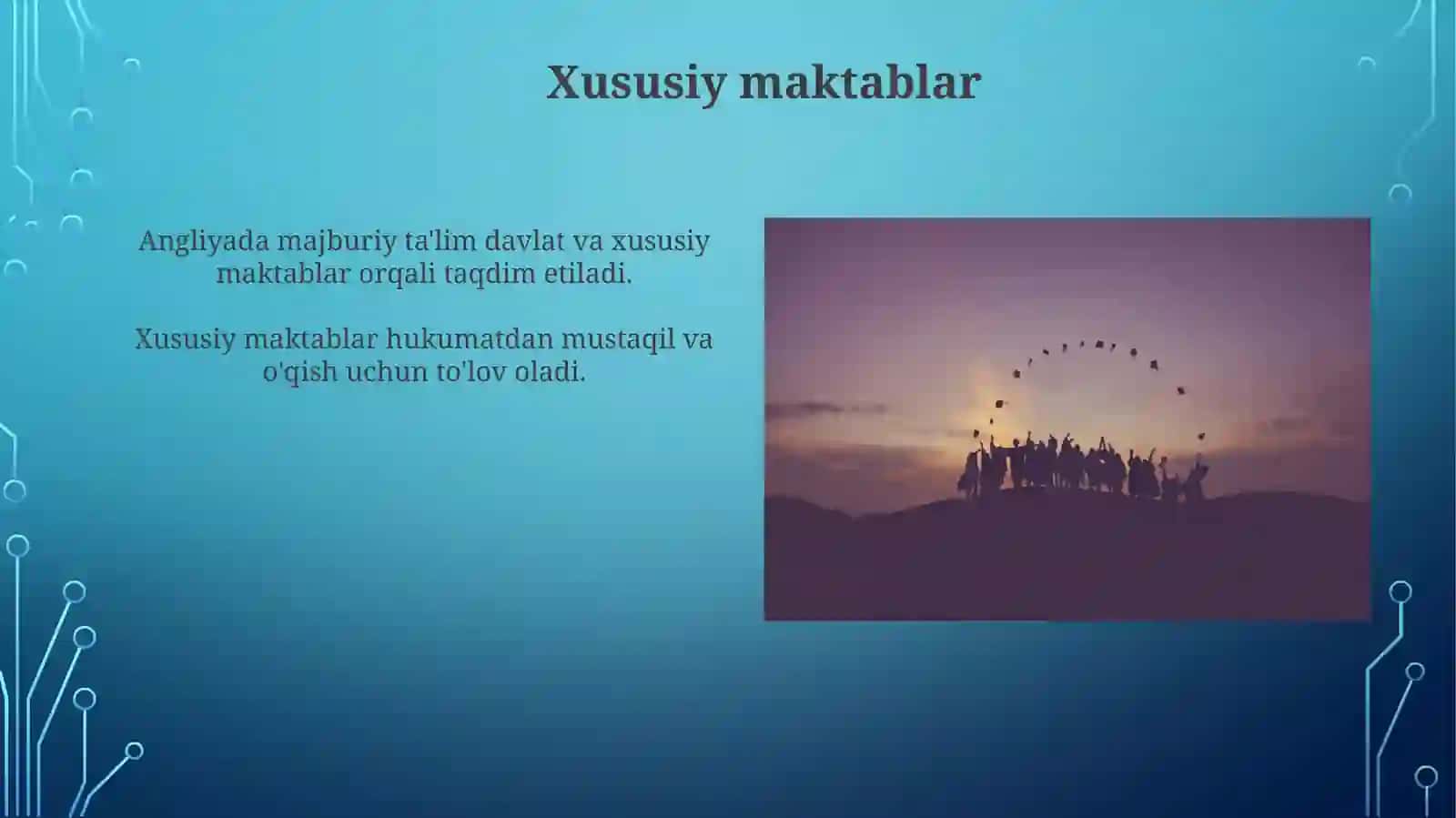 Xususiy maktablar

Angliyada majburiy ta'lim davlat va xususiy maktablar orqali taqdim etiladi.

Xususiy maktablar hukumatdan mustaqil va o'qish uchun to'lov oladi.